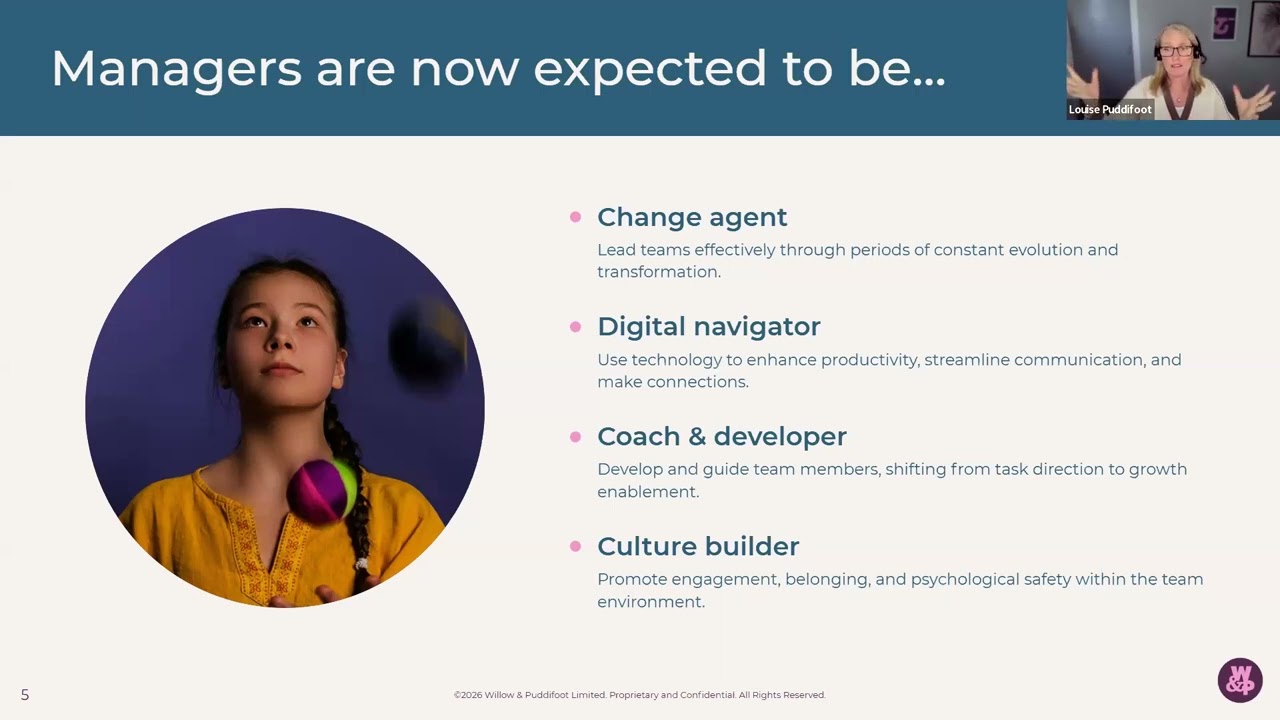 Managers are now expected to be...

Louise Puddifoot

Change agent
Lead teams effectively through periods of constant evolution and transformation.

Digital navigator
Use technology to enhance productivity, streamline communication, and make connections.

Coach & developer
Develop and guide team members, shifting from task direction to growth enablement.

Culture builder
Promote engagement, belonging, and psychological safety within the team environment.

5

©2026 Willow & Puddifoot Limited. Proprietary and Confidential. All Rights Reserved.

W&P